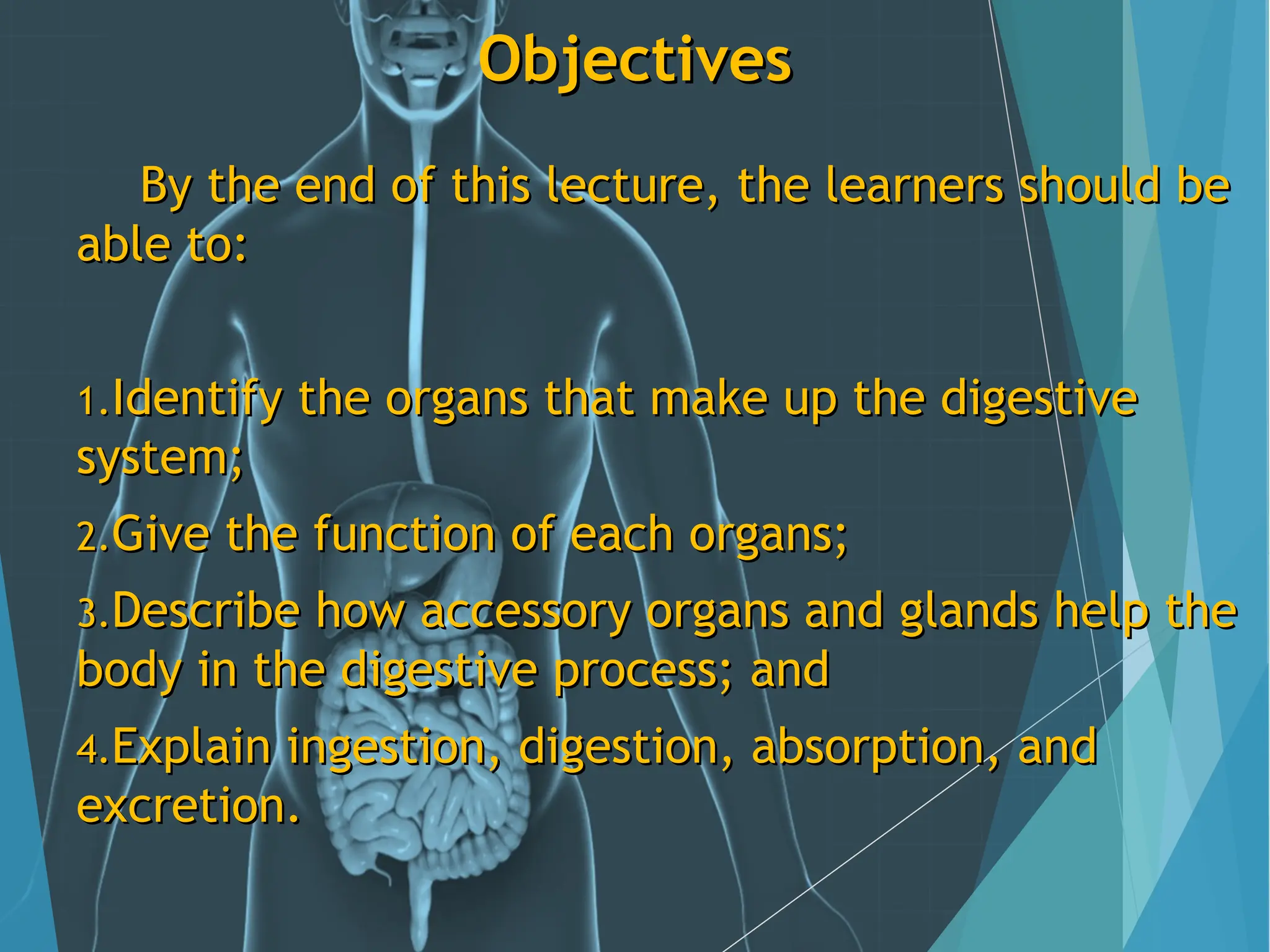 Objectives

By the end of this lecture, the learners should be able to:

1.Identify the organs that make up the digestive system;

2.Give the function of each organs;

3.Describe how accessory organs and glands help the body in the digestive process; and

4.Explain ingestion, digestion, absorption, and excretion.